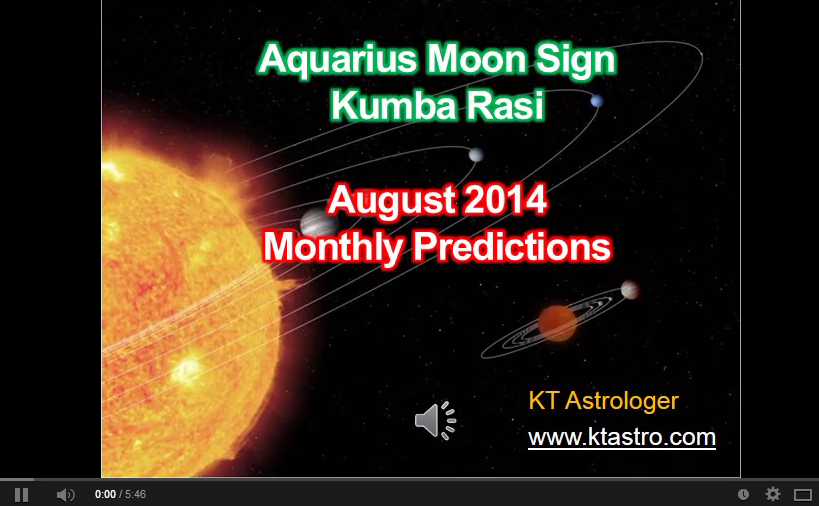 Aquarius Moon Sign
Kumba Rasi

August 2014
Monthly Predictions

KT Astrologer
www.ktastro.com

0:00 / 5:46